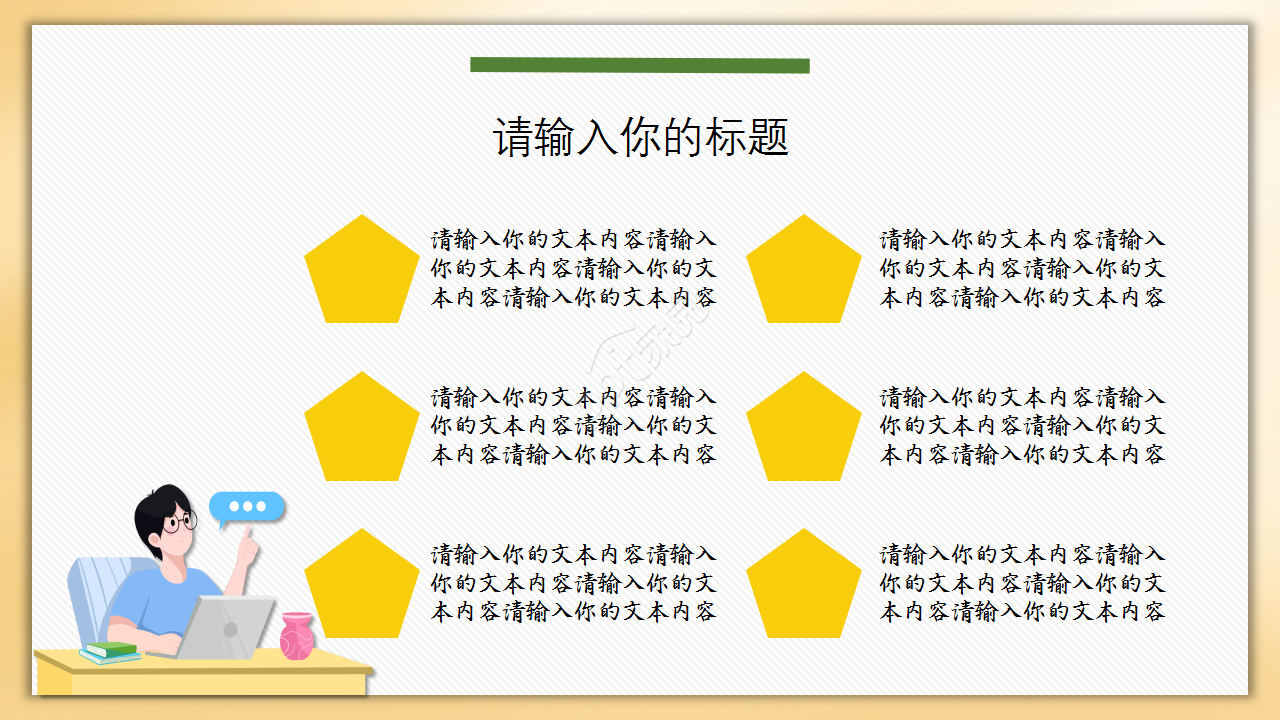 请输入你的标题

请输入你的文本内容请输入你的文本内容请输入你的文本内容请输入你的文本内容

请输入你的文本内容请输入你的文本内容请输入你的文本内容请输入你的文本内容

请输入你的文本内容请输入你的文本内容请输入你的文本内容请输入你的文本内容

请输入你的文本内容请输入你的文本内容请输入你的文本内容请输入你的文本内容

请输入你的文本内容请输入你的文本内容请输入你的文本内容请输入你的文本内容

请输入你的文本内容请输入你的文本内容请输入你的文本内容请输入你的文本内容